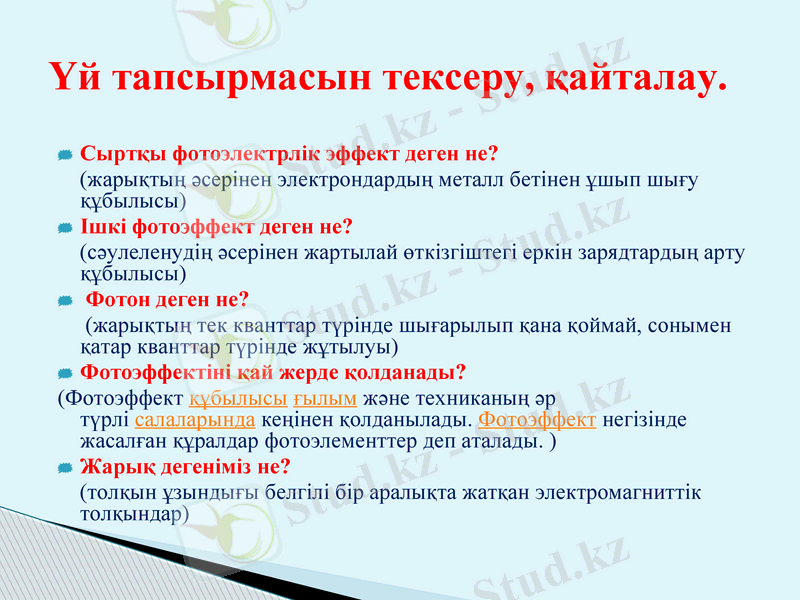 Үй тапсырмасын тексеру, қайталау.

Сыртқы фотоэлектрлік эффект деген не?
(жарықтың әсерінен электрондардың металл бетінен ұшып шығу құбылысы)

Ішкі фотоэффект деген не?
(сәулеленудің әсерінен жартылай өткізгіштегі еркін зарядтардың арту құбылысы)

Фотон деген не?
(жарықтың тек кванттар түрінде шығарылып қана қоймай, сонымен қатар кванттар түрінде жұтылуы)

Фотоэффектіні қай жерде қолданады?
(Фотоэффект құбылысы ғылым және техниканың әр түрлі салаларында кеңінен қолданылады. Фотоэффект негізінде жасалған құралдар фотоэлементтер деп аталады. )

Жарық дегеніміз не?
(толқын ұзындығы белгілі бір аралықта жатқан электромагниттік толқындар)

Stud.kz - Stud.kz
Stud.kz - Stud.kz
Stud.kz - Stud.kz
Stud.kz